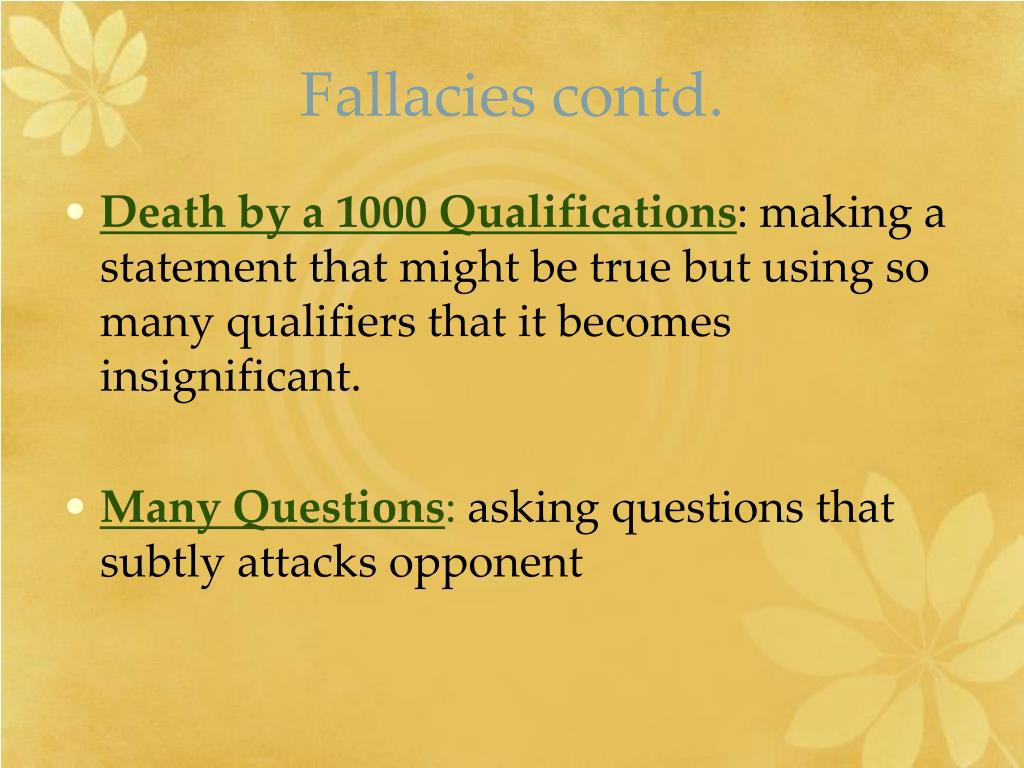 Fallacies contd.

• Death by a 1000 Qualifications: making a statement that might be true but using so many qualifiers that it becomes insignificant.

• Many Questions: asking questions that subtly attacks opponent